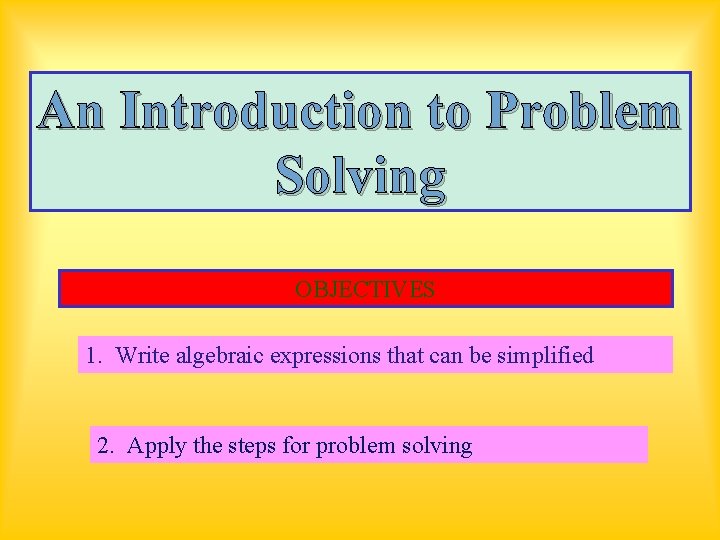 An Introduction to Problem Solving

OBJECTIVES

1. Write algebraic expressions that can be simplified

2. Apply the steps for problem solving